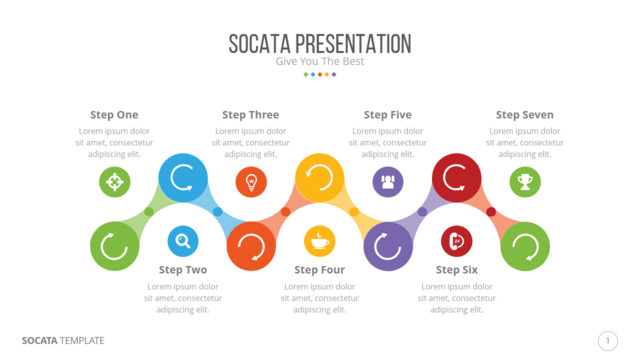 SOCATA PRESENTATION
Give You The Best

Step One
Lorem ipsum dolor sit amet, consectetur adipiscing elit.

Step Three
Lorem ipsum dolor sit amet, consectetur adipiscing elit.

Step Five
Lorem ipsum dolor sit amet, consectetur adipiscing elit.

Step Seven
Lorem ipsum dolor sit amet, consectetur adipiscing elit.

24

Step Two
Lorem ipsum dolor sit amet, consectetur adipiscing elit.

Step Four
Lorem ipsum dolor sit amet, consectetur adipiscing elit.

Step Six
Lorem ipsum dolor sit amet, consectetur adipiscing elit.

SOCATA TEMPLATE

1